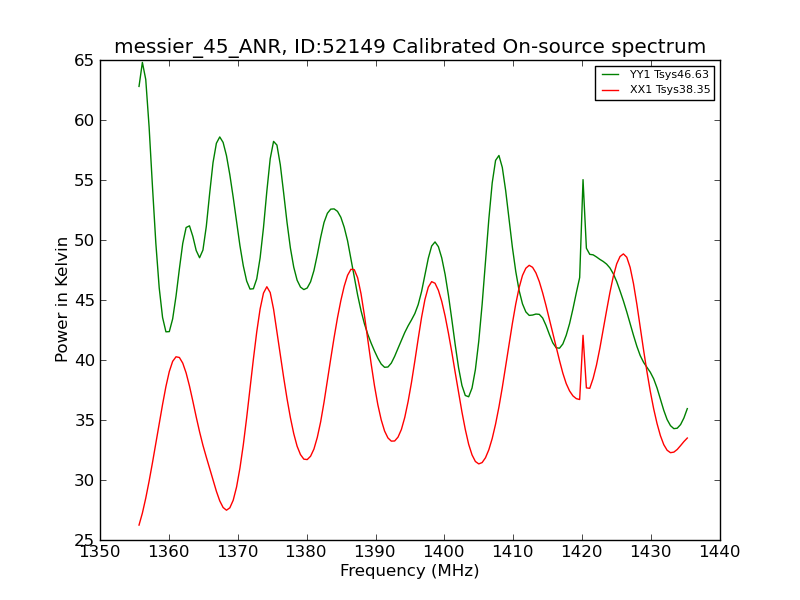 messier_45_ANR, ID:52149 Calibrated On-source spectrum

YY1 Tsys46.63
XX1 Tsys38.35

Power in Kelvin

65
60
55
50
45
40
35
30
25

1350 1360 1370 1380 1390 1400 1410 1420 1430 1440

Frequency (MHz)